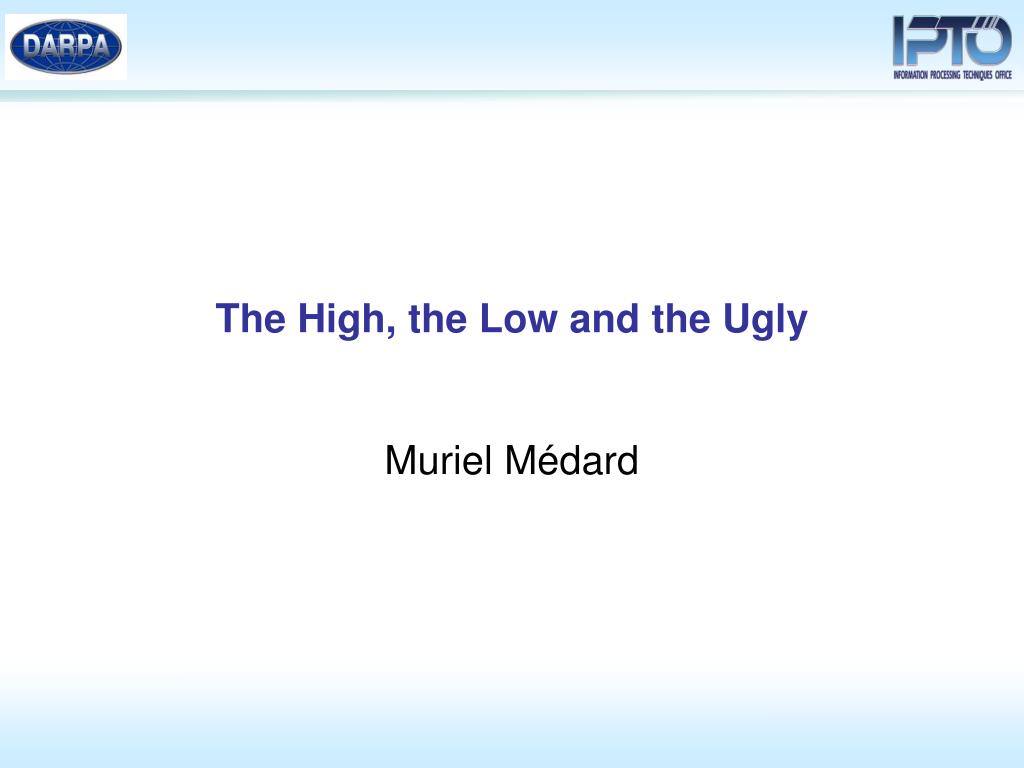 DARPA

IPTO
INFORMATION PROCESSING TECHNIQUES OFFICE

The High, the Low and the Ugly

Muriel Médard